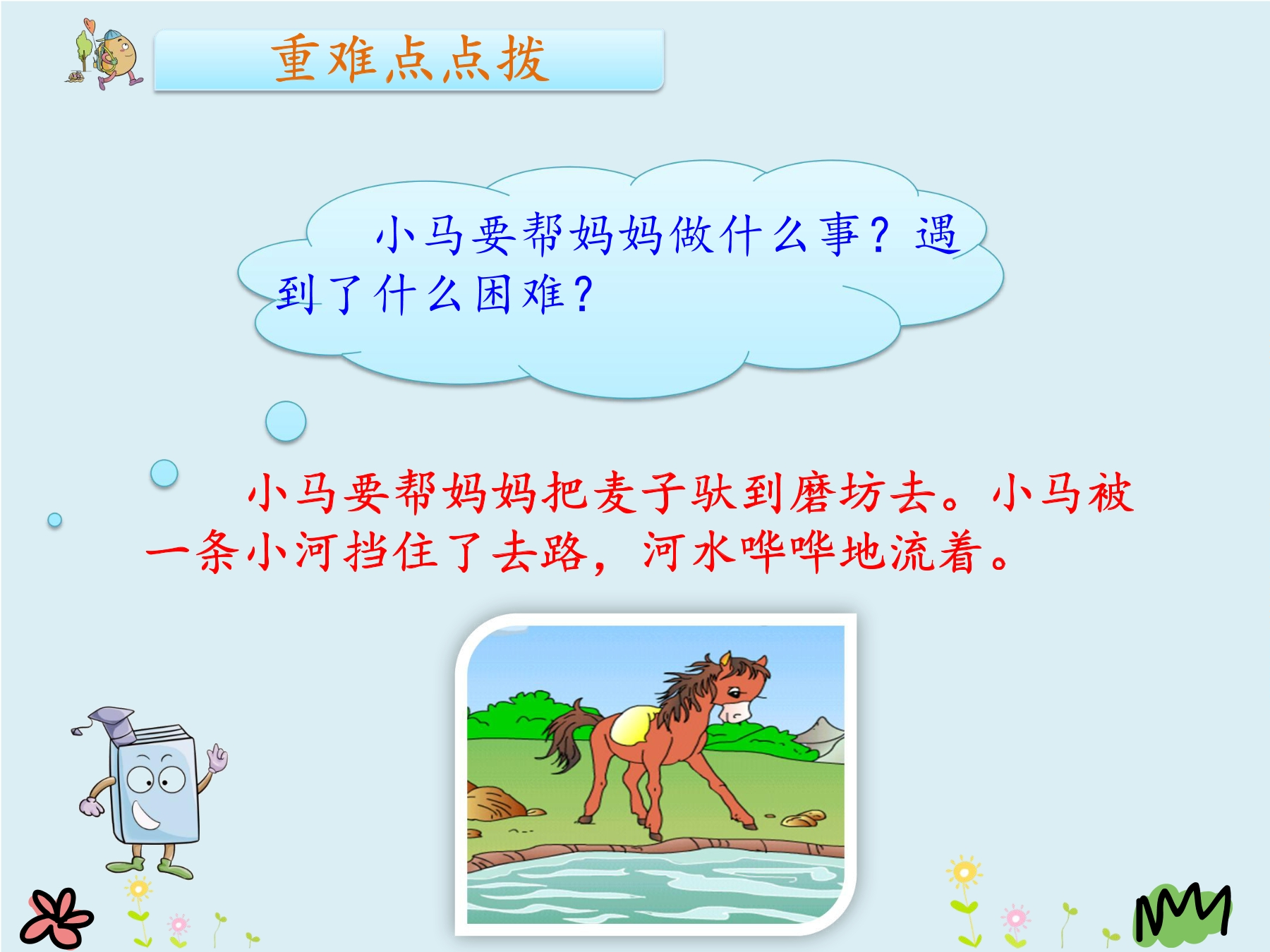 重难点点拨

小马要帮妈妈做什么事？遇到了什么困难？

小马要帮妈妈把麦子驮到磨坊去。小马被一条小河挡住了去路，河水哗哗地流着。